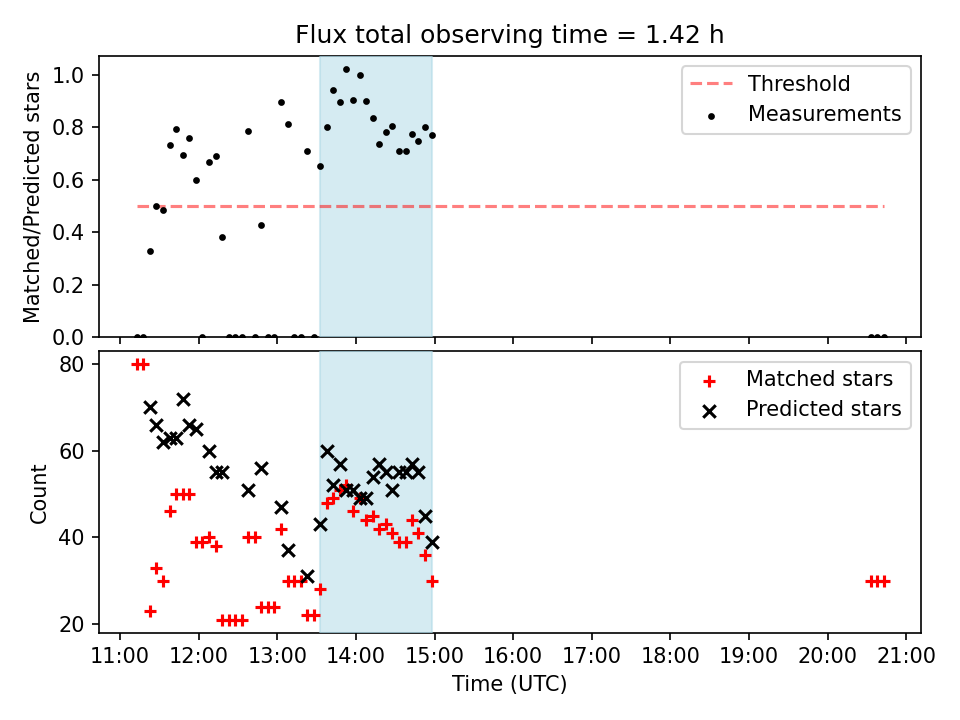 Flux total observing time = 1.42 h

Matched/Predicted stars

1.0
0.8
0.6
0.4
0.2
0.0

Threshold
Measurements

Count

80
60
40
20

Matched stars
Predicted stars

11:00 12:00 13:00 14:00 15:00 16:00 17:00 18:00 19:00 20:00 21:00

Time (UTC)